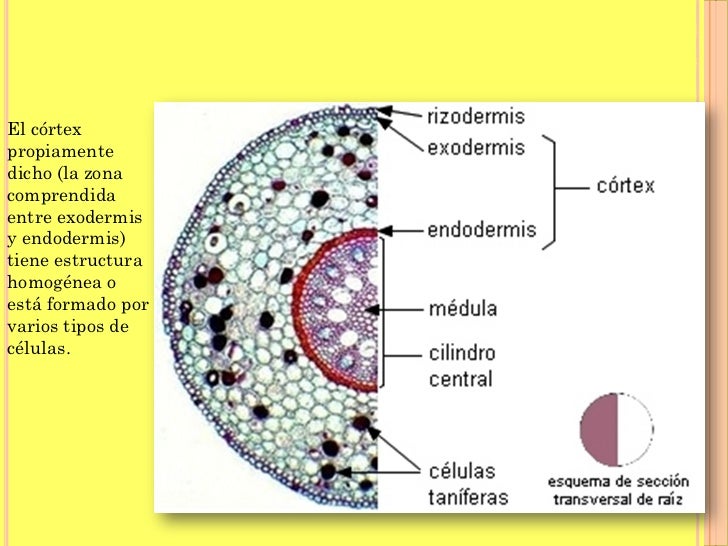 El córtex propiamente dicho (la zona comprendida entre exodermis y endodermis) tiene estructura homogénea o está formado por varios tipos de células.

rizodermis
exodermis
córtex
endodermis
médula
cilindro central
células taníferas

esquema de sección transversal de raíz